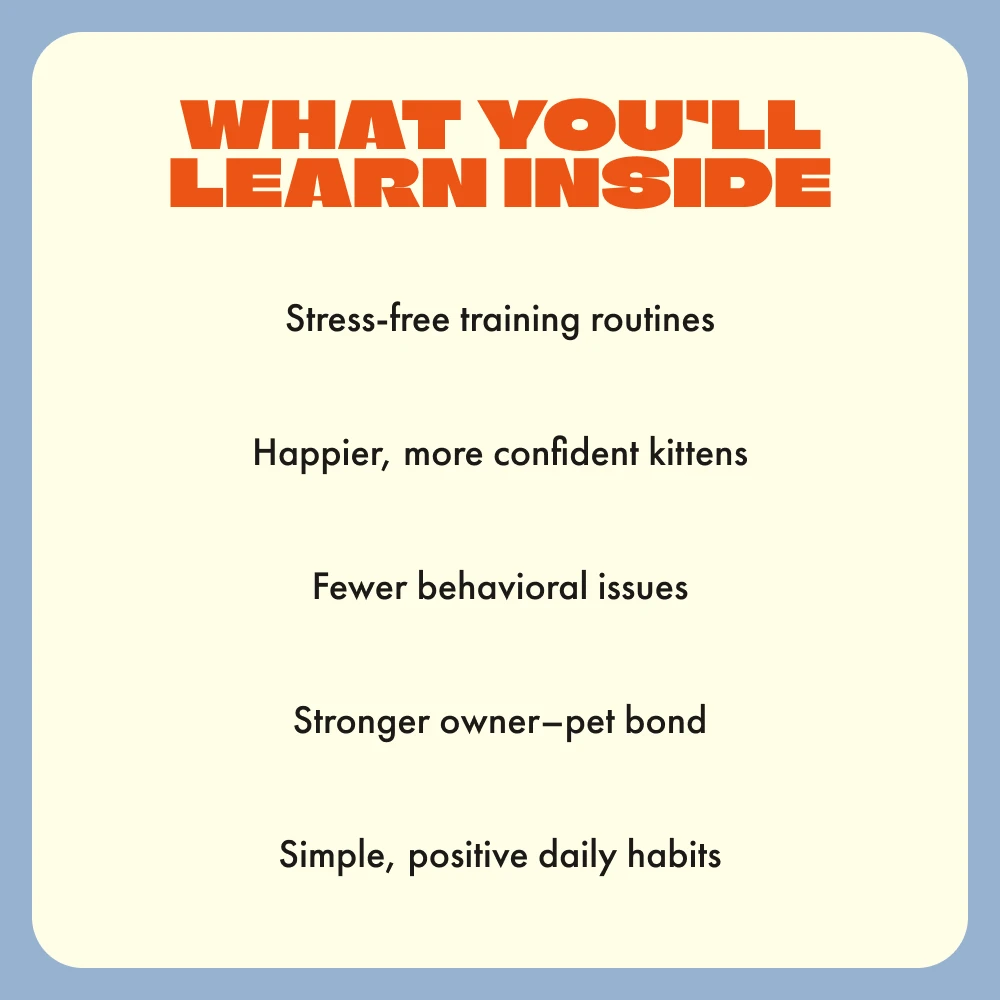 WHAT YOU'LL LEARN INSIDE

Stress-free training routines

Happier, more confident kittens

Fewer behavioral issues

Stronger owner–pet bond

Simple, positive daily habits